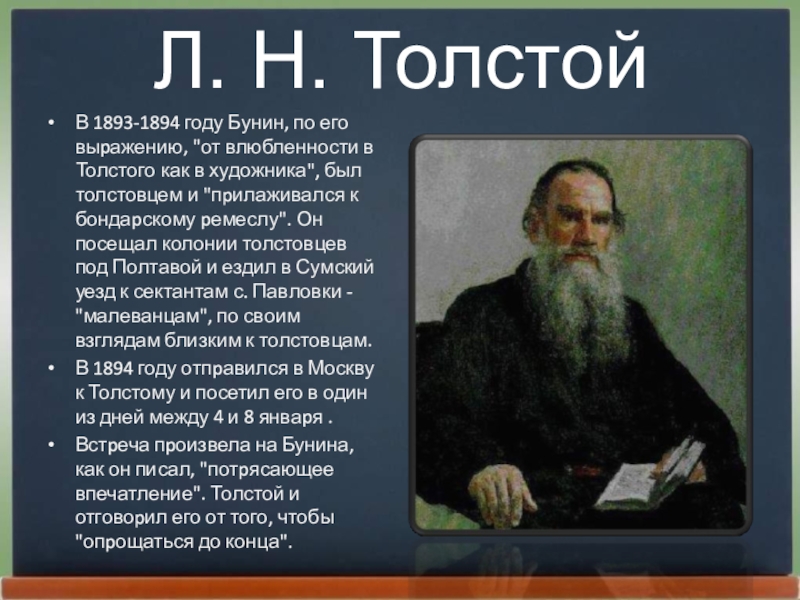 Л. Н. Толстой

• В 1893-1894 году Бунин, по его выражению, "от влюбленности в Толстого как в художника", был толстовцем и "прилаживался к бондарскому ремеслу". Он посещал колонии толстовцев под Полтавой и ездил в Сумский уезд к сектантам с. Павловки - "малеванцам", по своим взглядам близким к толстовцам.

• В 1894 году отправился в Москву к Толстому и посетил его в один из дней между 4 и 8 января .

• Встреча произвела на Бунина, как он писал, "потрясающее впечатление". Толстой и отговорил его от того, чтобы "опрощаться до конца".